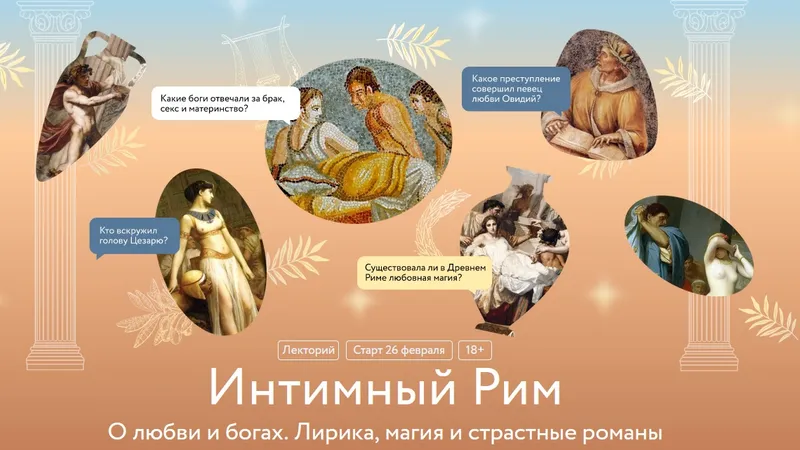 Какие боги отвечали за брак, секс и материнство?

Какое преступление совершил певец любви Овидий?

Кто вскружил голову Цезарю?

Существовала ли в Древнем Риме любовная магия?

Лекторий

Старт 26 февраля

18+

Интимный Рим

О любви и богах. Лирика, магия и страстные романы